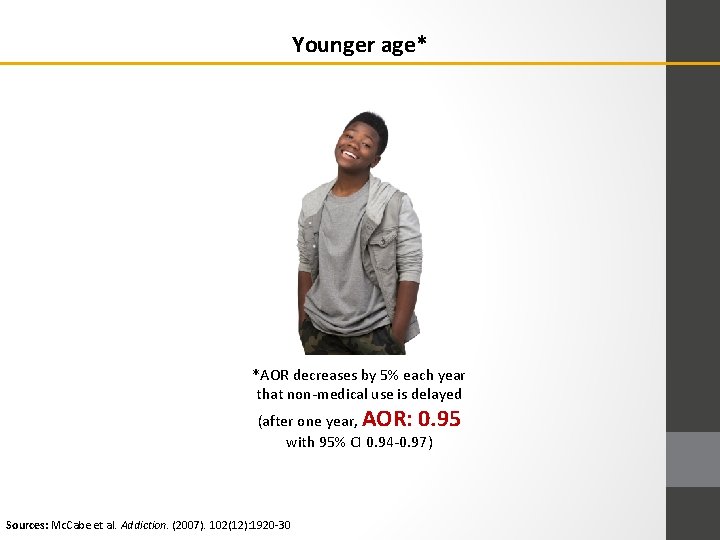 Younger age*

*AOR decreases by 5% each year that non-medical use is delayed (after one year, AOR: 0.95 with 95% CI 0.94-0.97)

Sources: McCabe et al. Addiction. (2007). 102(12):1920-30